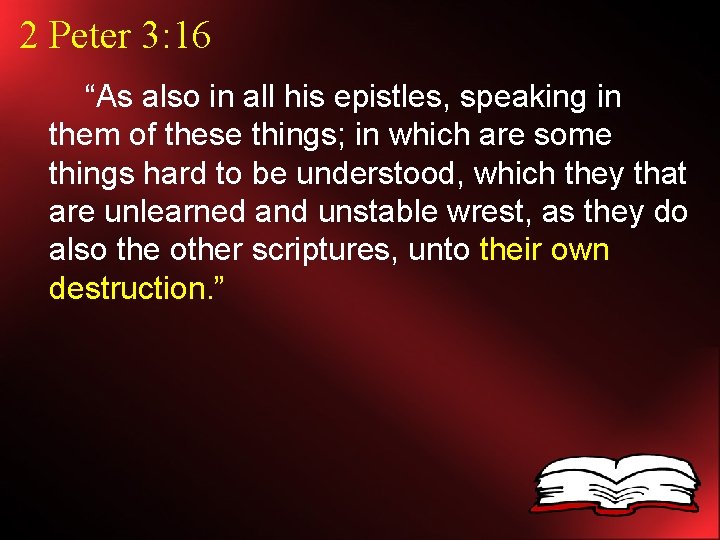 2 Peter 3:16

“As also in all his epistles, speaking in them of these things; in which are some things hard to be understood, which they that are unlearned and unstable wrest, as they do also the other scriptures, unto their own destruction.”